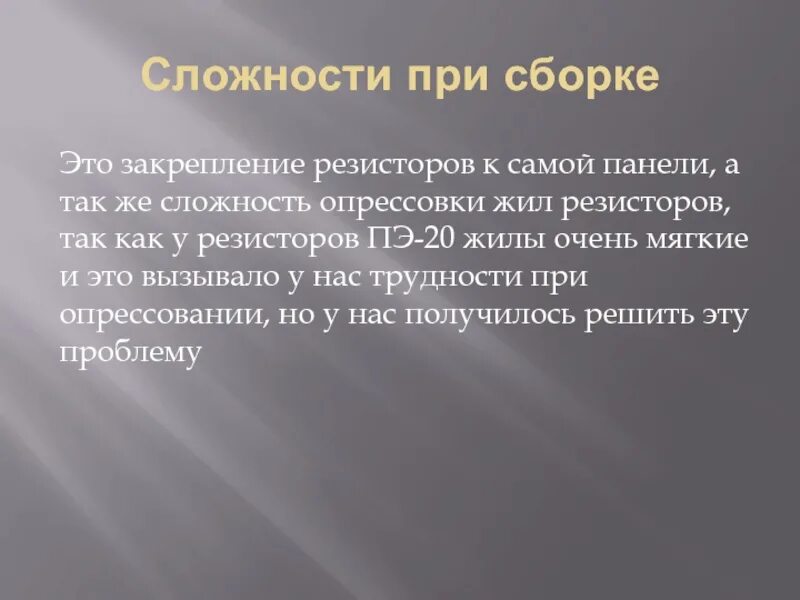 Сложности при сборке

Это закрепление резисторов к самой панели, а так же сложность опрессовки жил резисторов, так как у резисторов ПЭ-20 жилы очень мягкие и это вызывало у нас трудности при опрессовании, но у нас получилось решить эту проблему